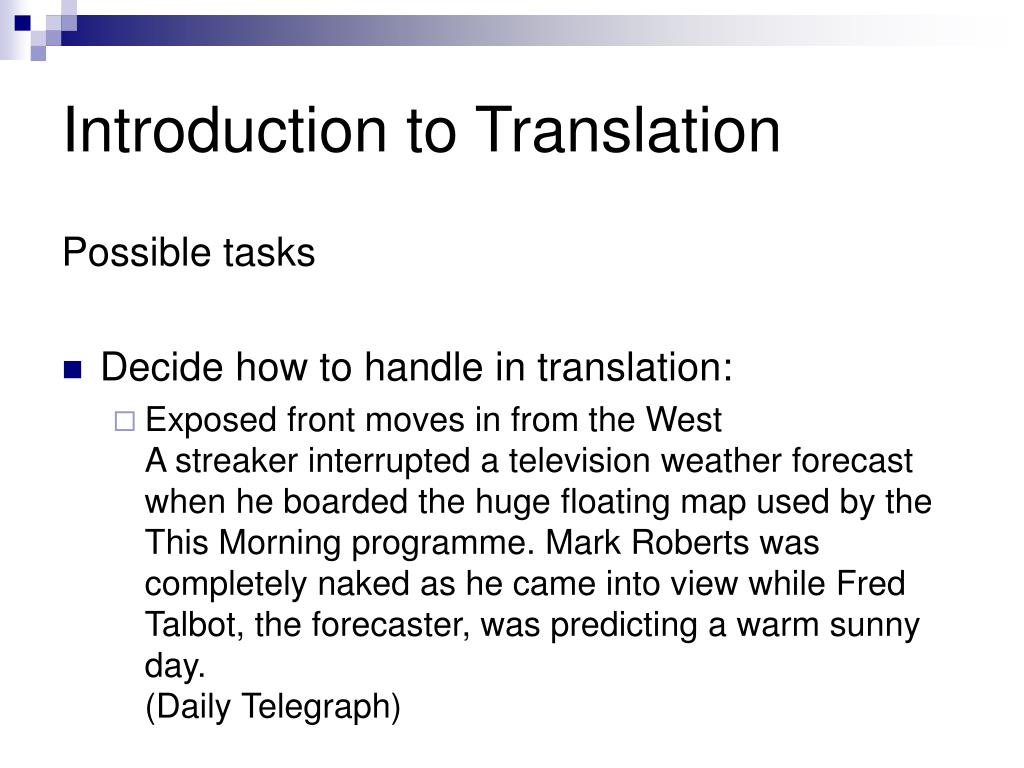 Introduction to Translation

Possible tasks

Decide how to handle in translation:

Exposed front moves in from the West
A streaker interrupted a television weather forecast when he boarded the huge floating map used by the This Morning programme. Mark Roberts was completely naked as he came into view while Fred Talbot, the forecaster, was predicting a warm sunny day.
(Daily Telegraph)